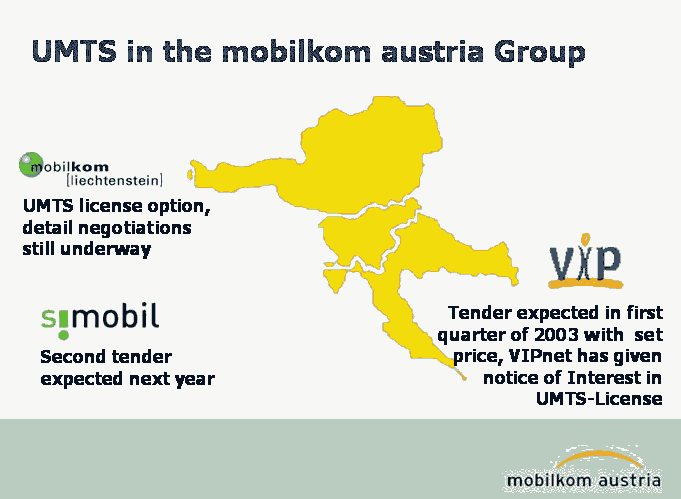 UMTS in the mobilkom austria Group

mobilkom
[liechtenstein]

UMTS license option, detail negotiations still underway

si.mobil

Second tender expected next year

VIP

Tender expected in first quarter of 2003 with set price, VIPnet has given notice of Interest in UMTS-License

mobilkom austria